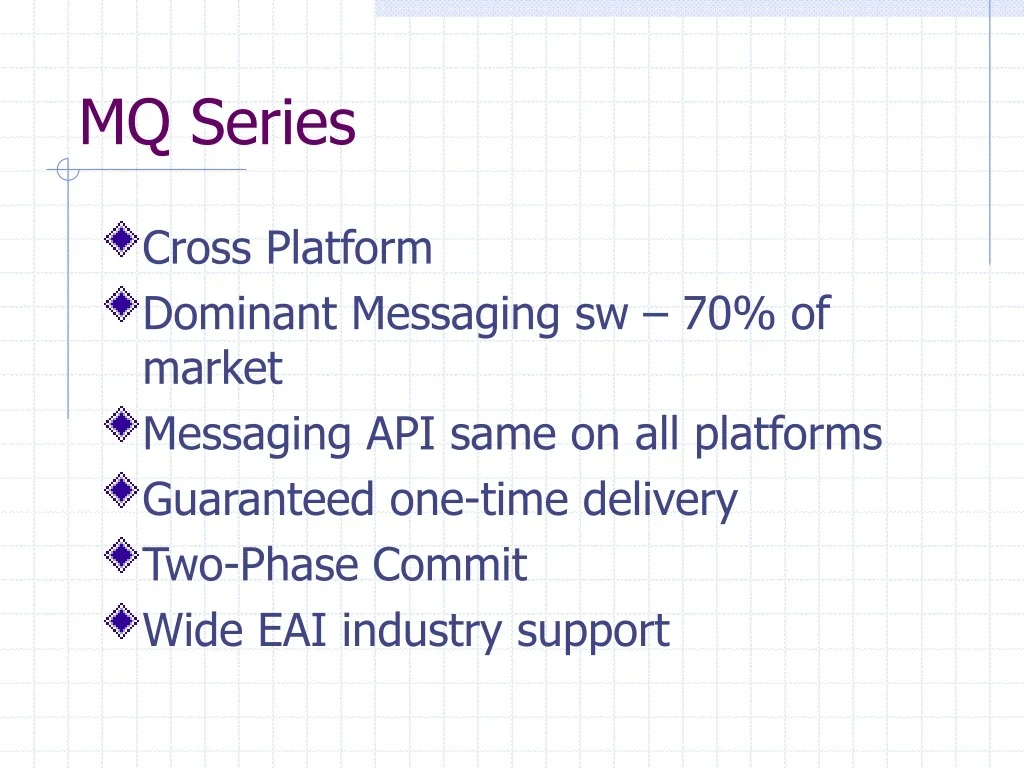 MQ Series

Cross Platform
Dominant Messaging sw – 70% of market
Messaging API same on all platforms
Guaranteed one-time delivery
Two-Phase Commit
Wide EAI industry support